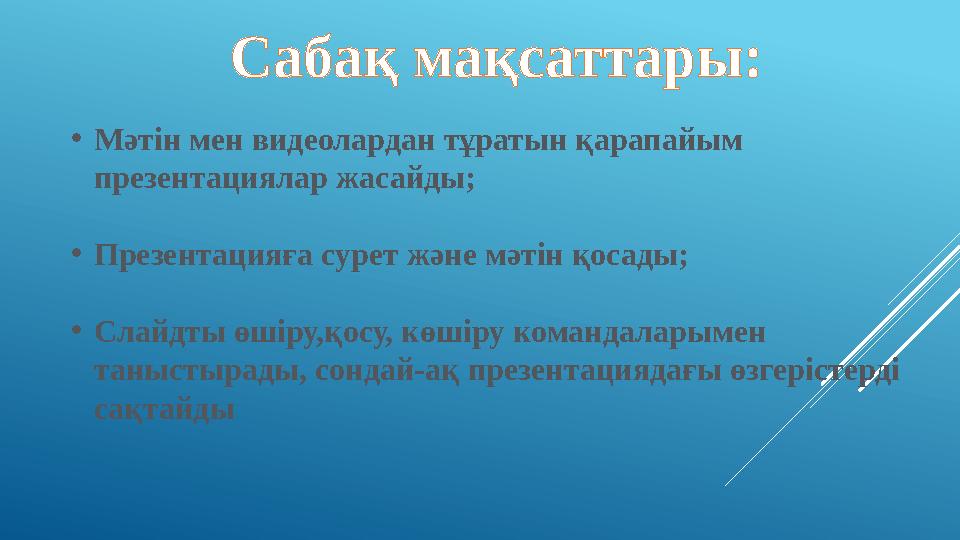 Сабақ мақсаттары:

• Мәтін мен видеолардан тұратын қарапайым презентациялар жасайды;

• Презентацияға сурет және мәтін қосады;

• Слайдты өшіру,қосу, көшіру командаларымен таныстырады, сондай-ақ презентациядағы өзгерістерді сақтайды